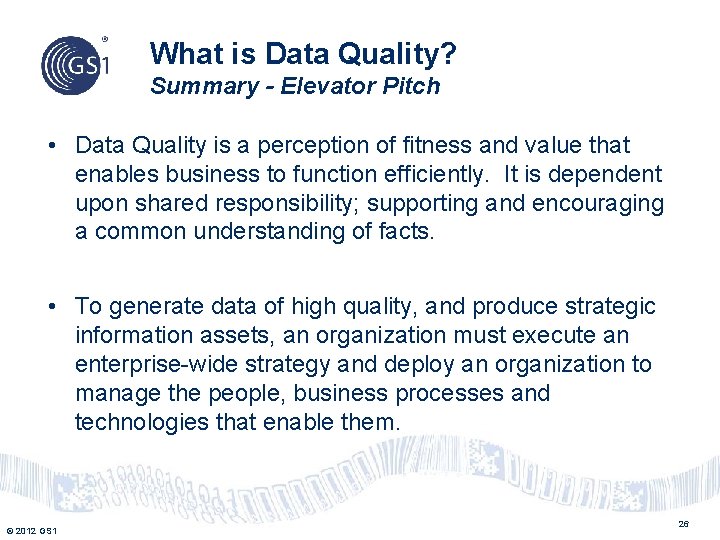 GS1®

What is Data Quality?
Summary - Elevator Pitch

• Data Quality is a perception of fitness and value that enables business to function efficiently. It is dependent upon shared responsibility; supporting and encouraging a common understanding of facts.

• To generate data of high quality, and produce strategic information assets, an organization must execute an enterprise-wide strategy and deploy an organization to manage the people, business processes and technologies that enable them.

© 2012 GS1

26